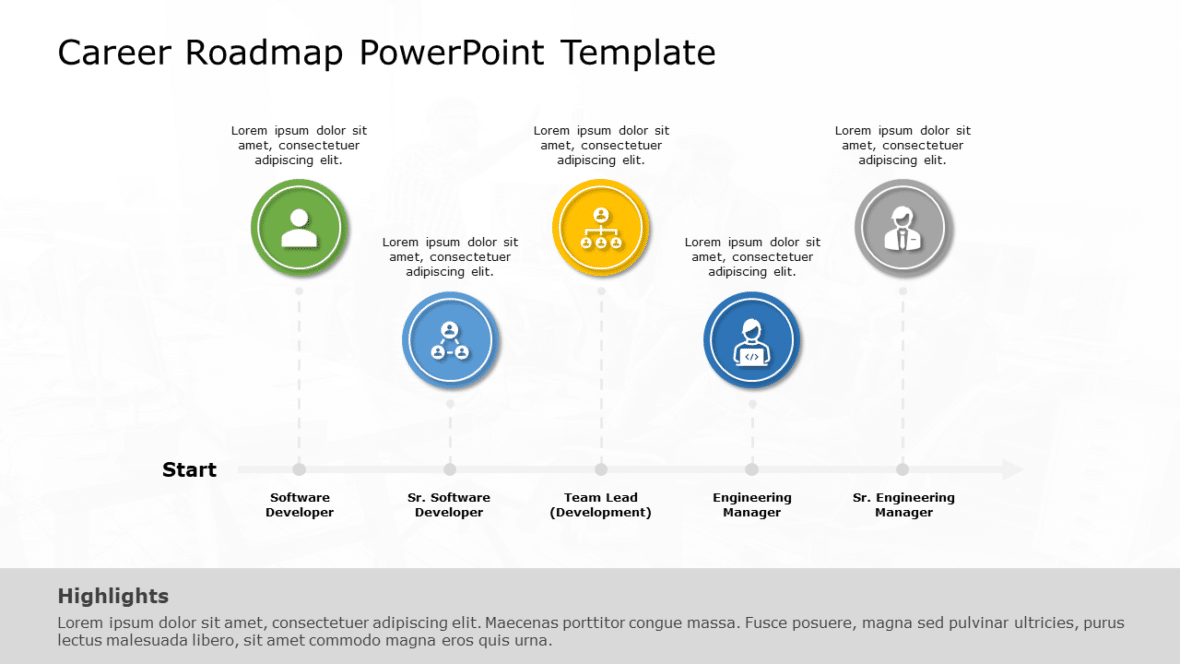 Career Roadmap PowerPoint Template

Lorem ipsum dolor sit amet, consectetuer adipiscing elit.

Lorem ipsum dolor sit amet, consectetuer adipiscing elit.

Lorem ipsum dolor sit amet, consectetuer adipiscing elit.

Lorem ipsum dolor sit amet, consectetuer adipiscing elit.

Lorem ipsum dolor sit amet, consectetuer adipiscing elit.

Start

Software Developer

Sr. Software Developer

Team Lead (Development)

Engineering Manager

Sr. Engineering Manager

Highlights

Lorem ipsum dolor sit amet, consectetuer adipiscing elit. Maecenas porttitor congue massa. Fusce posuere, magna sed pulvinar ultricies, purus lectus malesuada libero, sit amet commodo magna eros quis urna.